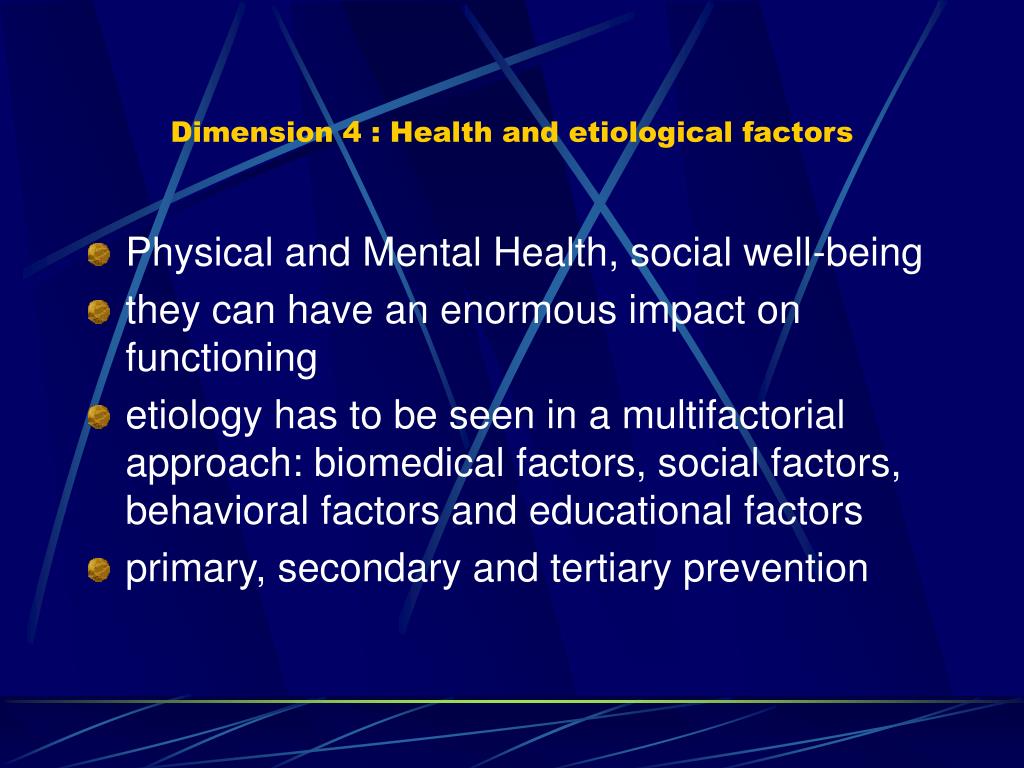 Dimension 4 : Health and etiological factors

Physical and Mental Health, social well-being

they can have an enormous impact on functioning

etiology has to be seen in a multifactorial approach: biomedical factors, social factors, behavioral factors and educational factors

primary, secondary and tertiary prevention